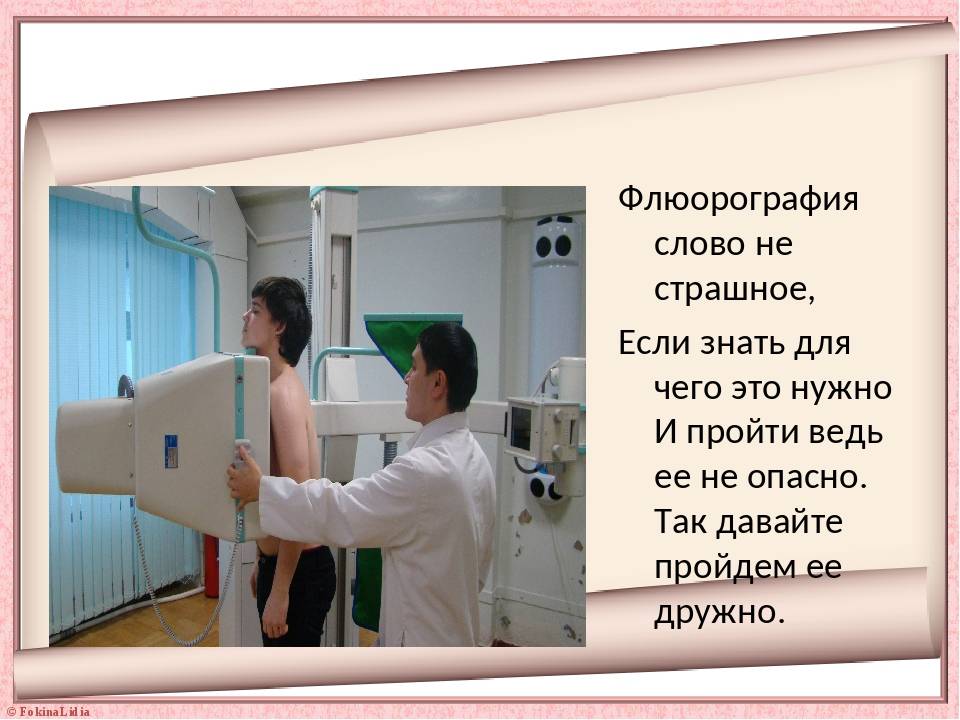 Флюорография слово не страшное,

Если знать для чего это нужно И пройти ведь ее не опасно. Так давайте пройдем ее дружно.

© FokinaLidia